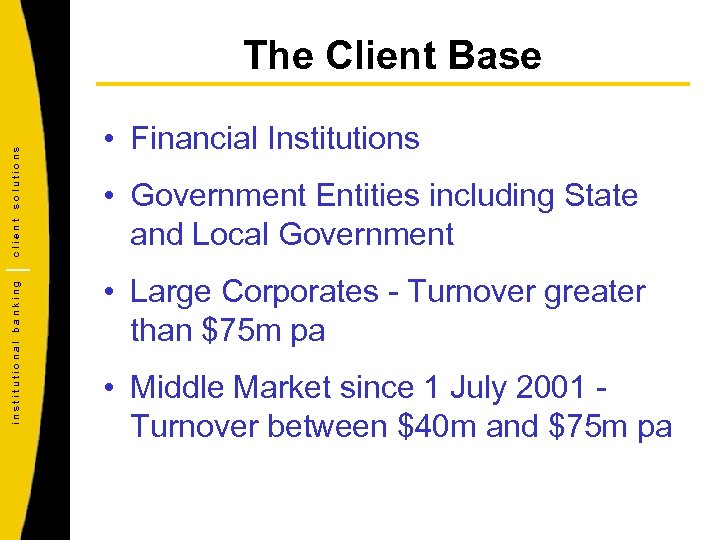 institutional banking | client solutions

The Client Base

• Financial Institutions

• Government Entities including State and Local Government

• Large Corporates - Turnover greater than \$75m pa

• Middle Market since 1 July 2001 - Turnover between \$40m and \$75m pa